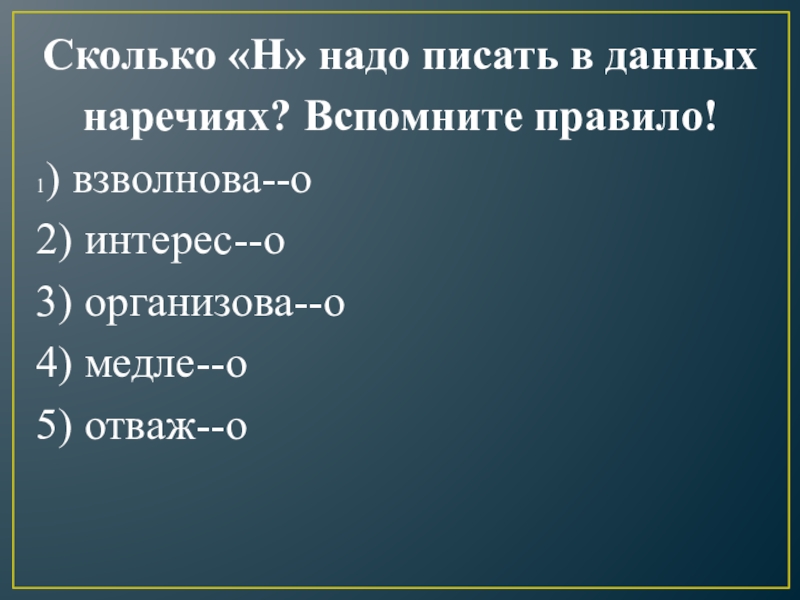 Сколько «Н» надо писать в данных наречиях? Вспомните правило!

1) взволнова--о

2) интерес--о

3) организова--о

4) медле--о

5) отваж--о